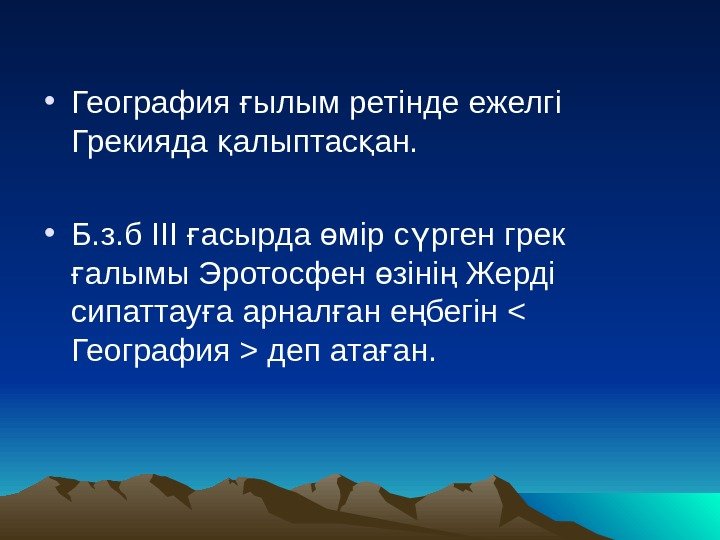 • География ғылым ретінде ежелгі Грекияда қалыптасқан.

• Б.з.б III ғасырда өмір сүрген грек ғалымы Эротосфен өзінің Жерді сипаттауға арналған еңбегін < География > деп атаған.